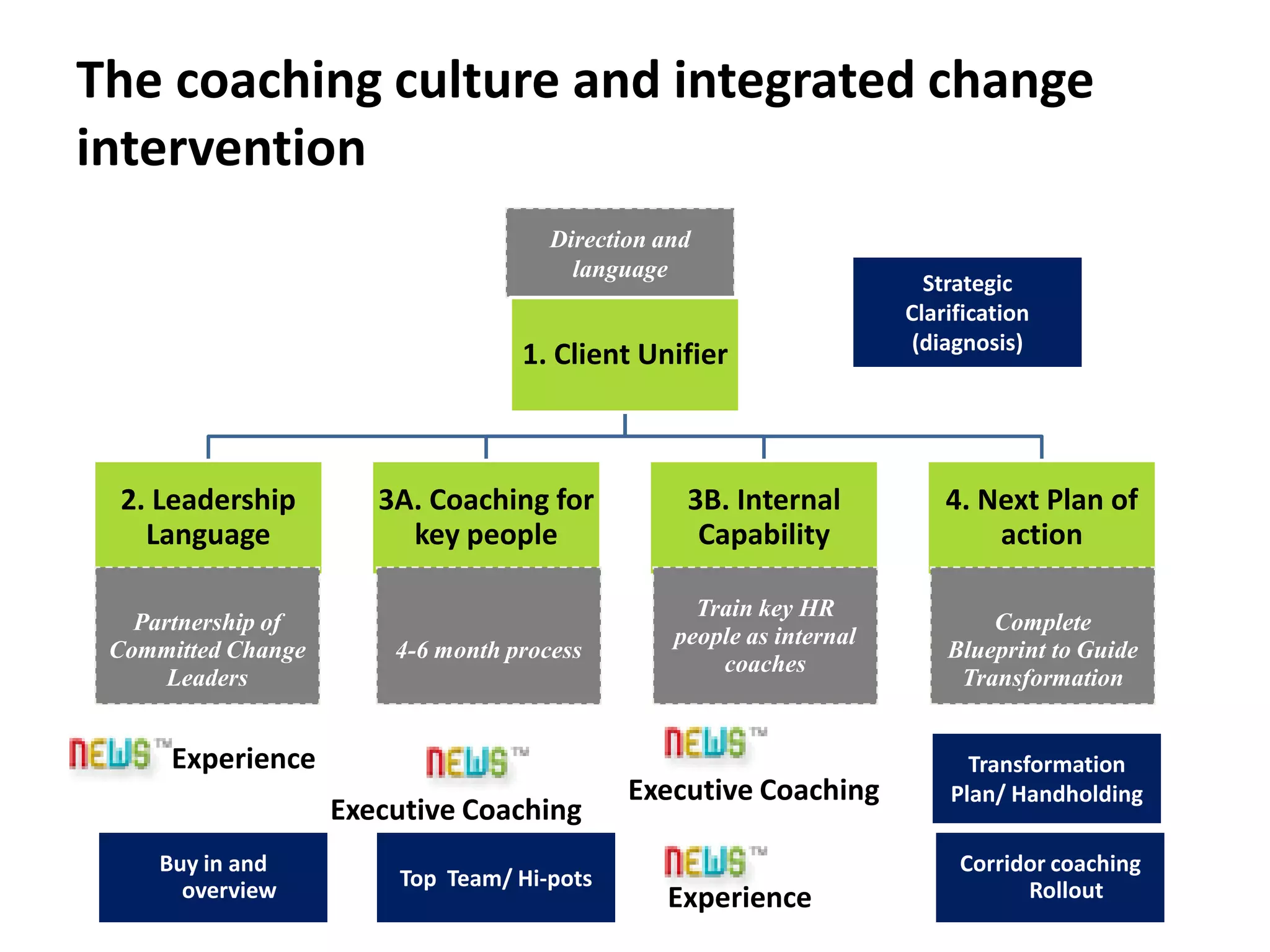 The coaching culture and integrated change intervention

Direction and language

1. Client Unifier

Strategic Clarification (diagnosis)

2. Leadership Language

Partnership of Committed Change Leaders

NEWS™ Experience

Buy in and overview

3A. Coaching for key people

4-6 month process

NEWS™ Executive Coaching

Top Team/ Hi-pots

3B. Internal Capability

Train key HR people as internal coaches

NEWS™ Executive Coaching

NEWS™ Experience

4. Next Plan of action

Complete Blueprint to Guide Transformation

Transformation Plan/ Handholding

Corridor coaching Rollout